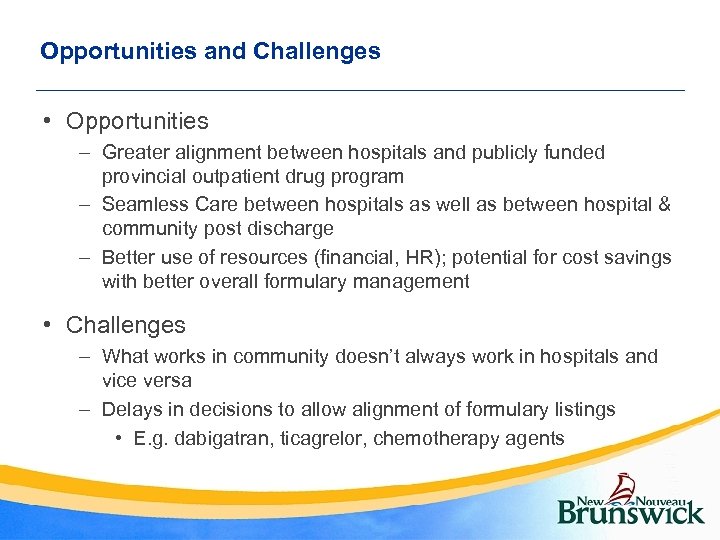 Opportunities and Challenges

• Opportunities
– Greater alignment between hospitals and publicly funded provincial outpatient drug program
– Seamless Care between hospitals as well as between hospital & community post discharge
– Better use of resources (financial, HR); potential for cost savings with better overall formulary management

• Challenges
– What works in community doesn't always work in hospitals and vice versa
– Delays in decisions to allow alignment of formulary listings
• E.g. dabigatran, ticagrelor, chemotherapy agents

New Nouveau Brunswick